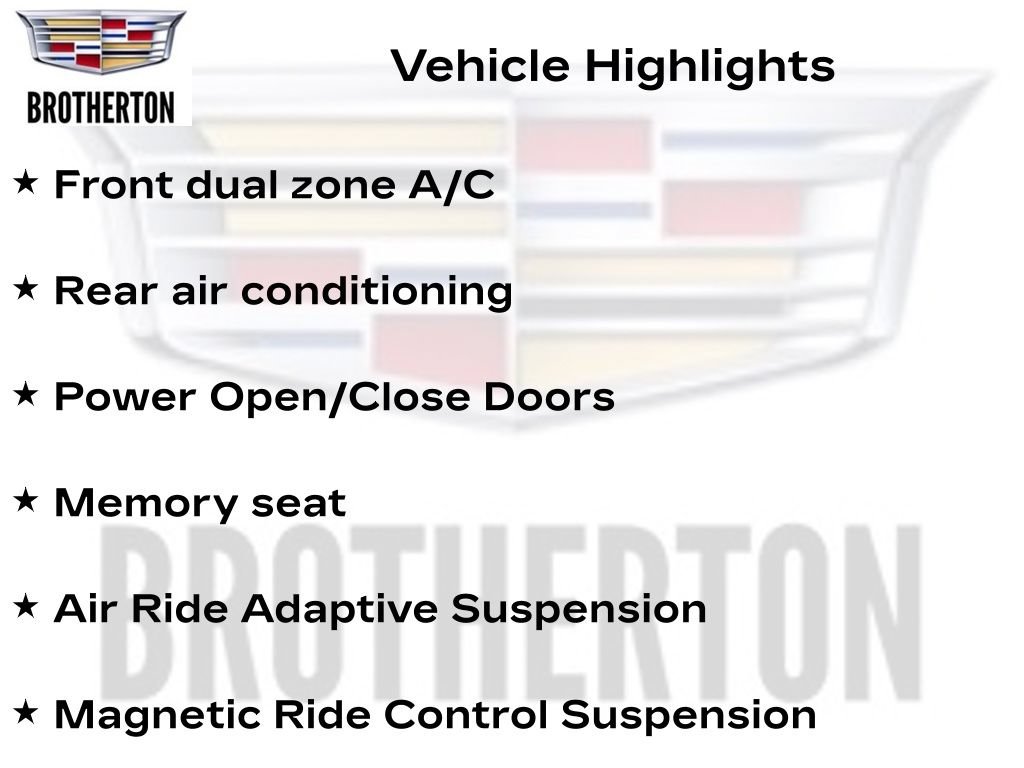 BROTHERTON

Vehicle Highlights

★ Front dual zone A/C

★ Rear air conditioning

★ Power Open/Close Doors

★ Memory seat

★ Air Ride Adaptive Suspension

★ Magnetic Ride Control Suspension

BROTHERTON